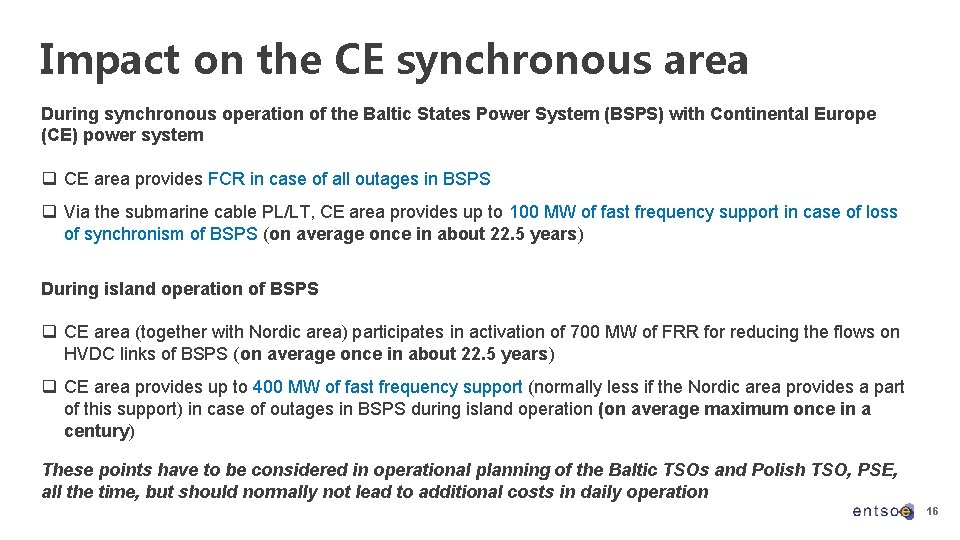 Impact on the CE synchronous area

During synchronous operation of the Baltic States Power System (BSPS) with Continental Europe (CE) power system

❑ CE area provides FCR in case of all outages in BSPS

❑ Via the submarine cable PL/LT, CE area provides up to 100 MW of fast frequency support in case of loss of synchronism of BSPS (on average once in about 22.5 years)

During island operation of BSPS

❑ CE area (together with Nordic area) participates in activation of 700 MW of FRR for reducing the flows on HVDC links of BSPS (on average once in about 22.5 years)

❑ CE area provides up to 400 MW of fast frequency support (normally less if the Nordic area provides a part of this support) in case of outages in BSPS during island operation (on average maximum once in a century)

These points have to be considered in operational planning of the Baltic TSOs and Polish TSO, PSE, all the time, but should normally not lead to additional costs in daily operation

entsoe 16